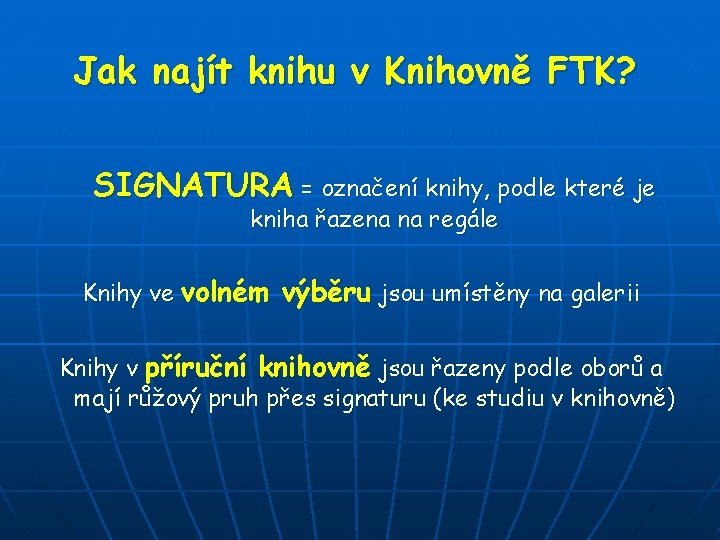 Jak najít knihu v Knihovně FTK?

SIGNATURA = označení knihy, podle které je kniha řazena na regále

Knihy ve volném výběru jsou umístěny na galerii

Knihy v příruční knihovně jsou řazeny podle oborů a mají růžový pruh přes signaturu (ke studiu v knihovně)